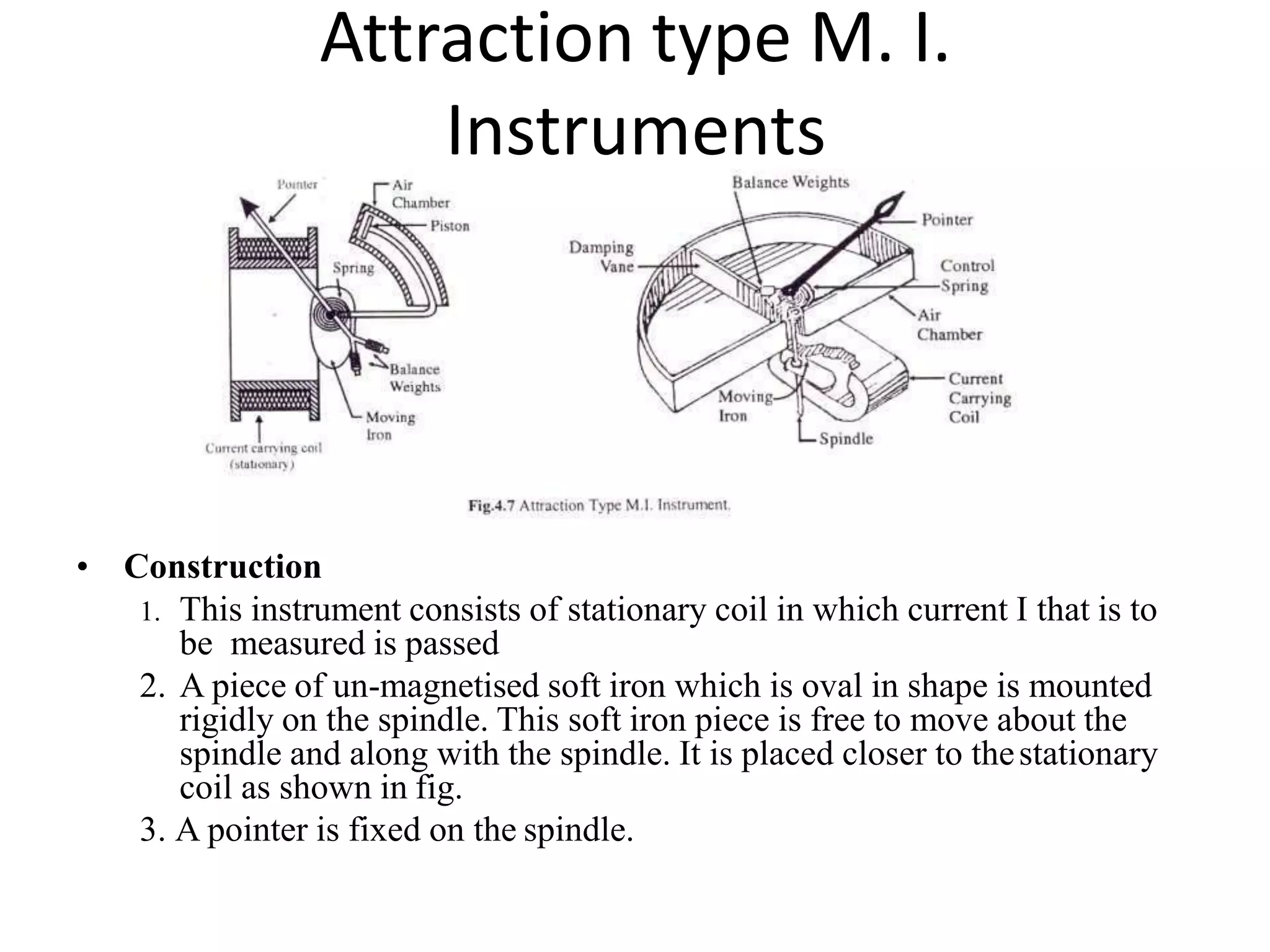 Attraction type M. I. Instruments

Pointer
Air Chamber
Piston
Spring
Balance Weights
Moving Iron
Current carrying coil (stationary)

Balance Weights
Pointer
Damping Vane
Control Spring
Air Chamber
Current Carrying Coil
Moving Iron
Spindle

Fig.4.7 Attraction Type M.I. Instrument.

• Construction
1. This instrument consists of stationary coil in which current I that is to be measured is passed
2. A piece of un-magnetised soft iron which is oval in shape is mounted rigidly on the spindle. This soft iron piece is free to move about the spindle and along with the spindle. It is placed closer to the stationary coil as shown in fig.
3. A pointer is fixed on the spindle.